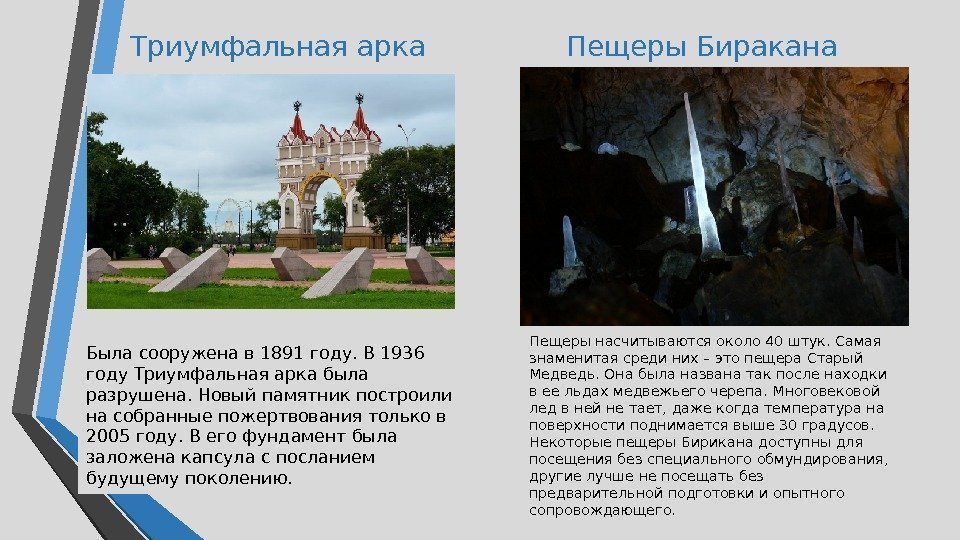 Триумфальная арка

Была сооружена в 1891 году. В 1936 году Триумфальная арка была разрушена. Новый памятник построили на собранные пожертвования только в 2005 году. В его фундамент была заложена капсула с посланием будущему поколению.

Пещеры Биракана

Пещеры насчитываются около 40 штук. Самая знаменитая среди них – это пещера Старый Медведь. Она была названа так после находки в ее льдах медвежьего черепа. Многовековой лед в ней не тает, даже когда температура на поверхности поднимается выше 30 градусов. Некоторые пещеры Бирикана доступны для посещения без специального обмундирования, другие лучше не посещать без предварительной подготовки и опытного сопровождающего.